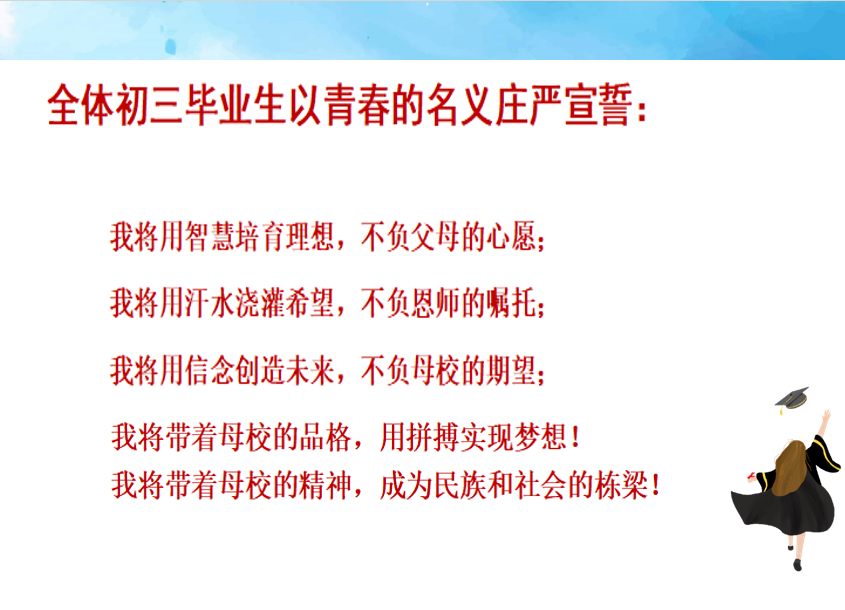 全体初三毕业生以青春的名义庄严宣誓：

我将用智慧培育理想，不负父母的心愿；

我将用汗水浇灌希望，不负恩师的嘱托；

我将用信念创造未来，不负母校的期望；

我将带着母校的品格，用拼搏实现梦想！
我将带着母校的精神，成为民族和社会的栋梁！